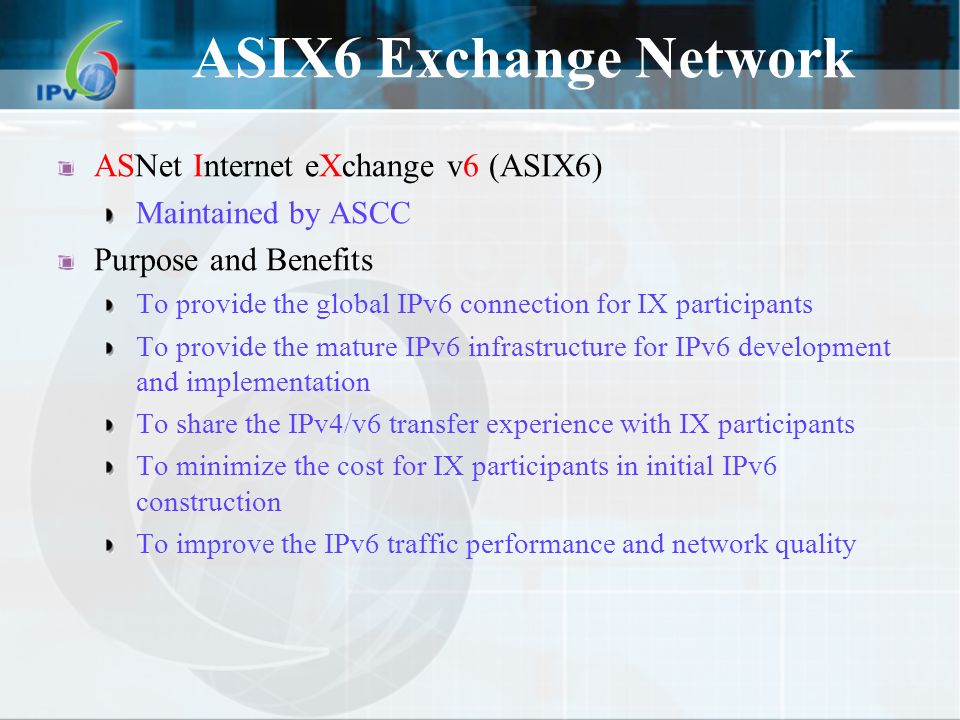 IPv6

ASIX6 Exchange Network

ASNet Internet eXchange v6 (ASIX6)

Maintained by ASCC

Purpose and Benefits

To provide the global IPv6 connection for IX participants

To provide the mature IPv6 infrastructure for IPv6 development and implementation

To share the IPv4/v6 transfer experience with IX participants

To minimize the cost for IX participants in initial IPv6 construction

To improve the IPv6 traffic performance and network quality